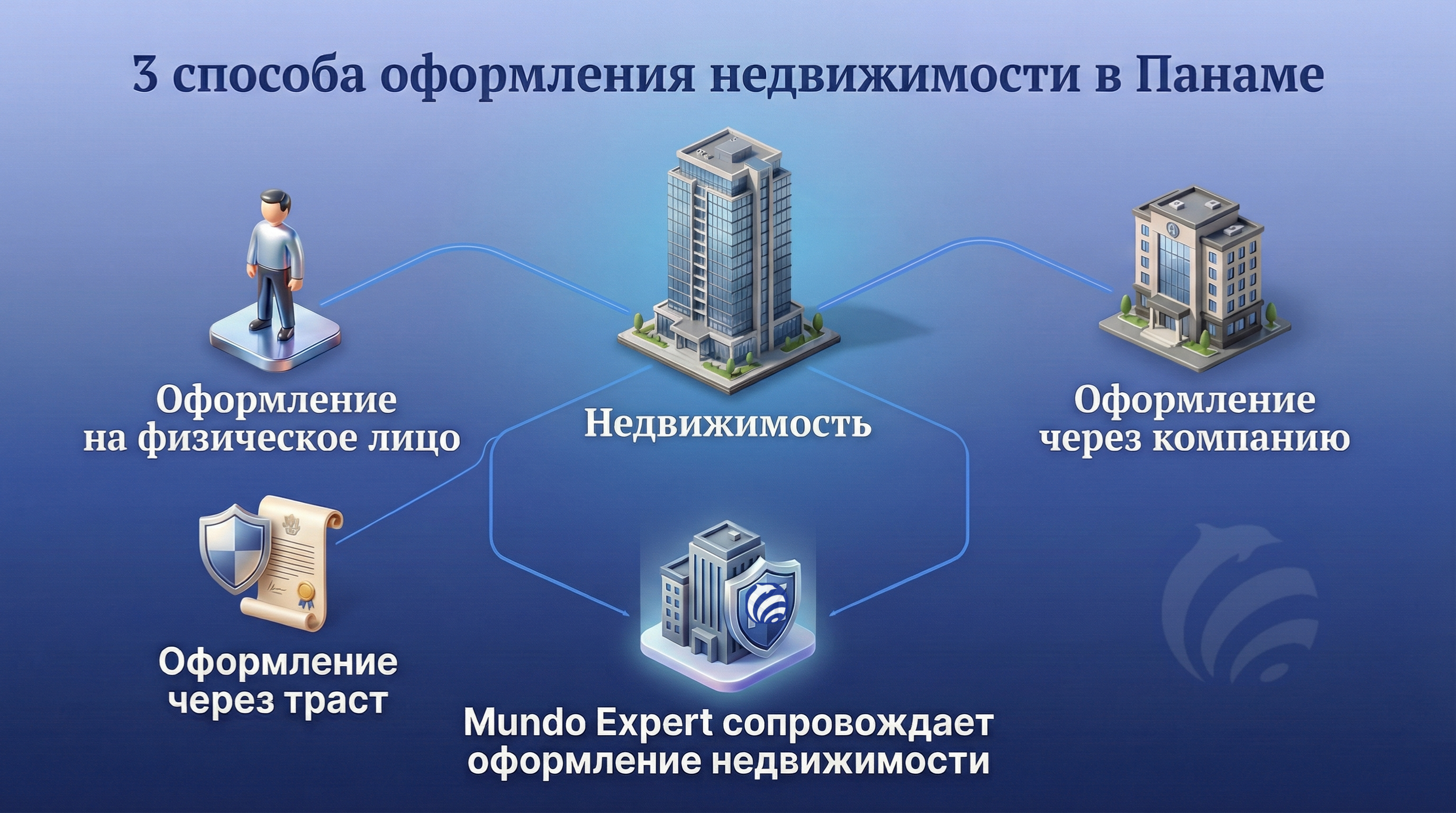 3 способа оформления недвижимости в Панаме

Оформление на физическое лицо

Недвижимость

Оформление через компанию

Оформление через траст

Mundo Expert сопровождает оформление недвижимости